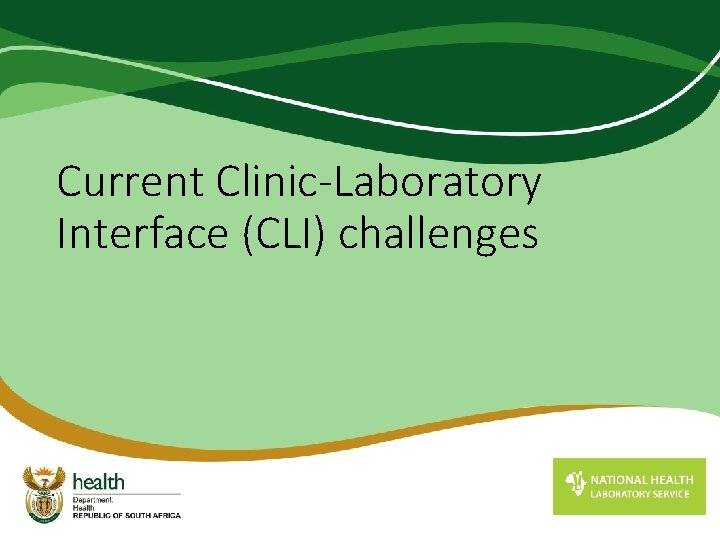 Current Clinic-Laboratory Interface (CLI) challenges

health
Department:
Health
REPUBLIC OF SOUTH AFRICA

NATIONAL HEALTH
LABORATORY SERVICE